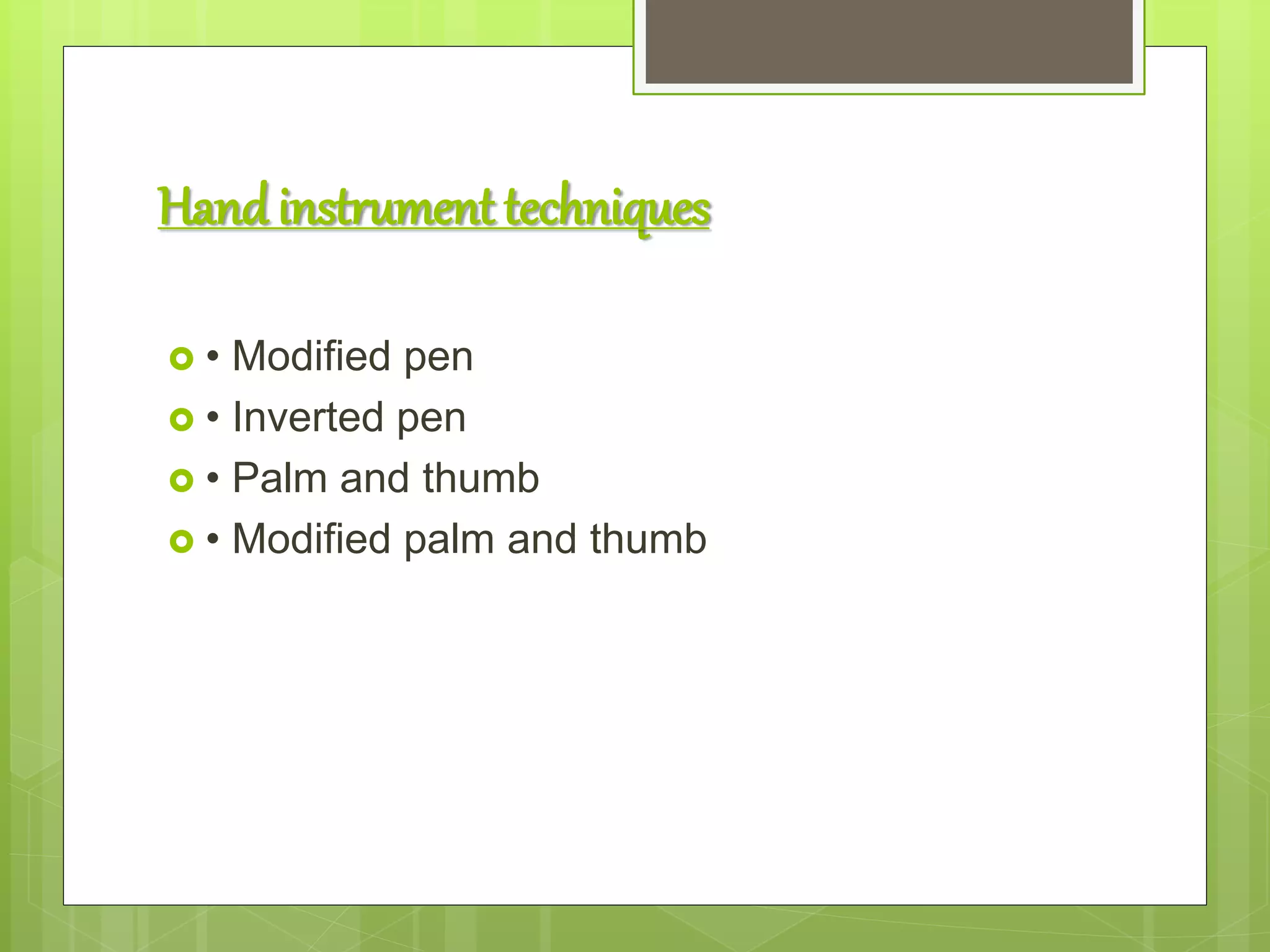 Hand instrument techniques

• Modified pen
• Inverted pen
• Palm and thumb
• Modified palm and thumb